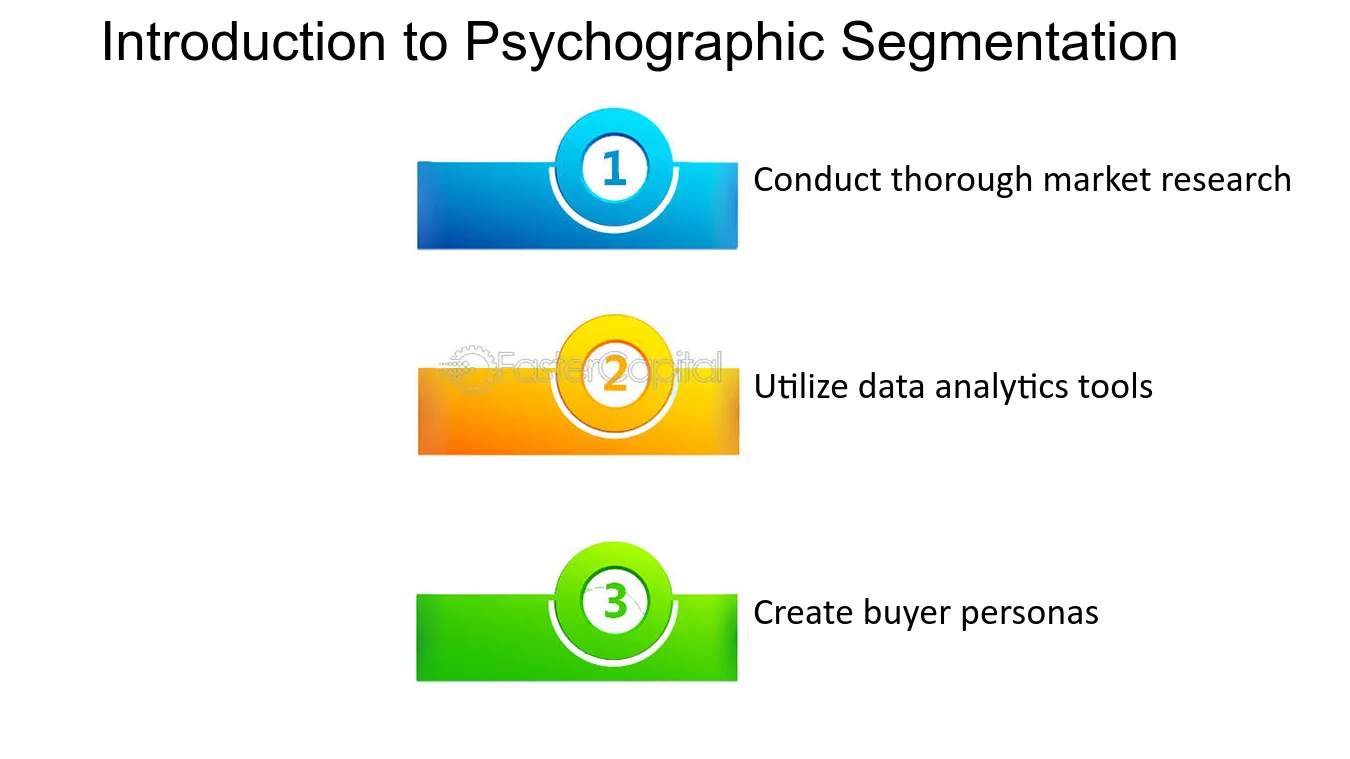 Introduction to Psychographic Segmentation

1

Conduct thorough market research

2

Utilize data analytics tools

3

Create buyer personas

FasterCapital